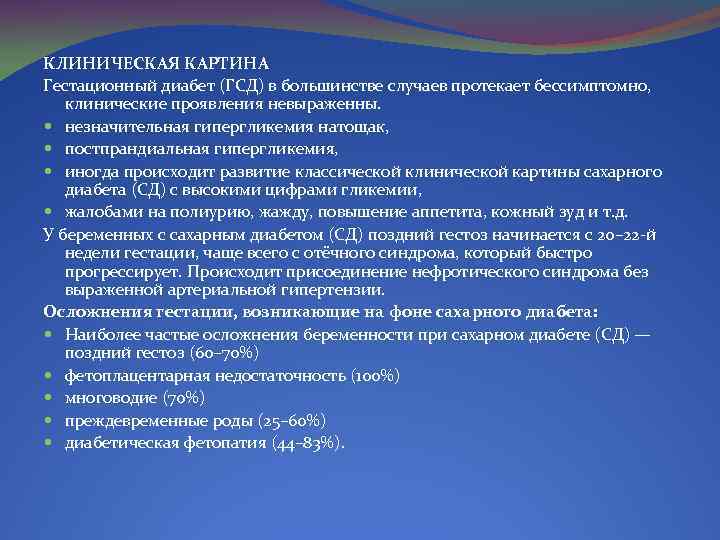 КЛИНИЧЕСКАЯ КАРТИНА
Гестационный диабет (ГСД) в большинстве случаев протекает бессимптомно, клинические проявления невыраженны.
- незначительная гипергликемия натощак,
- постпрандиальная гипергликемия,
- иногда происходит развитие классической клинической картины сахарного диабета (СД) с высокими цифрами гликемии,
- жалобами на полиурию, жажду, повышение аппетита, кожный зуд и т.д.

У беременных с сахарным диабетом (СД) поздний гестоз начинается с 20–22-й недели гестации, чаще всего с отёчного синдрома, который быстро прогрессирует. Происходит присоединение нефротического синдрома без выраженной артериальной гипертензии.

Осложнения гестации, возникающие на фоне сахарного диабета:
- Наиболее частые осложнения беременности при сахарном диабете (СД) — поздний гестоз (60–70%)
- фетоплацентарная недостаточность (100%)
- многоводие (70%)
- преждевременные роды (25–60%)
- диабетическая фетопатия (44–83%).